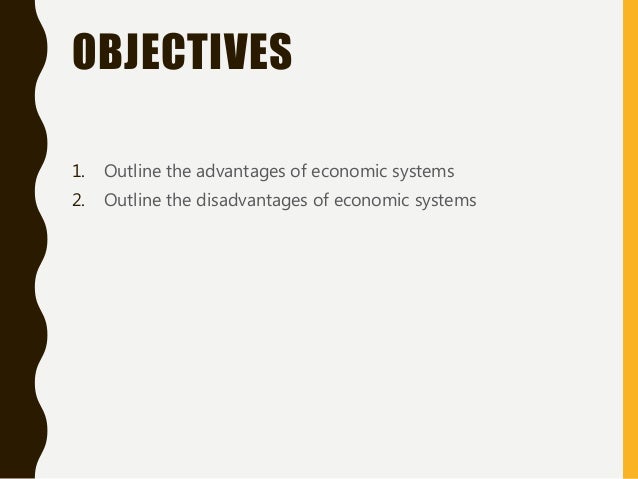 OBJECTIVES

1. Outline the advantages of economic systems
2. Outline the disadvantages of economic systems